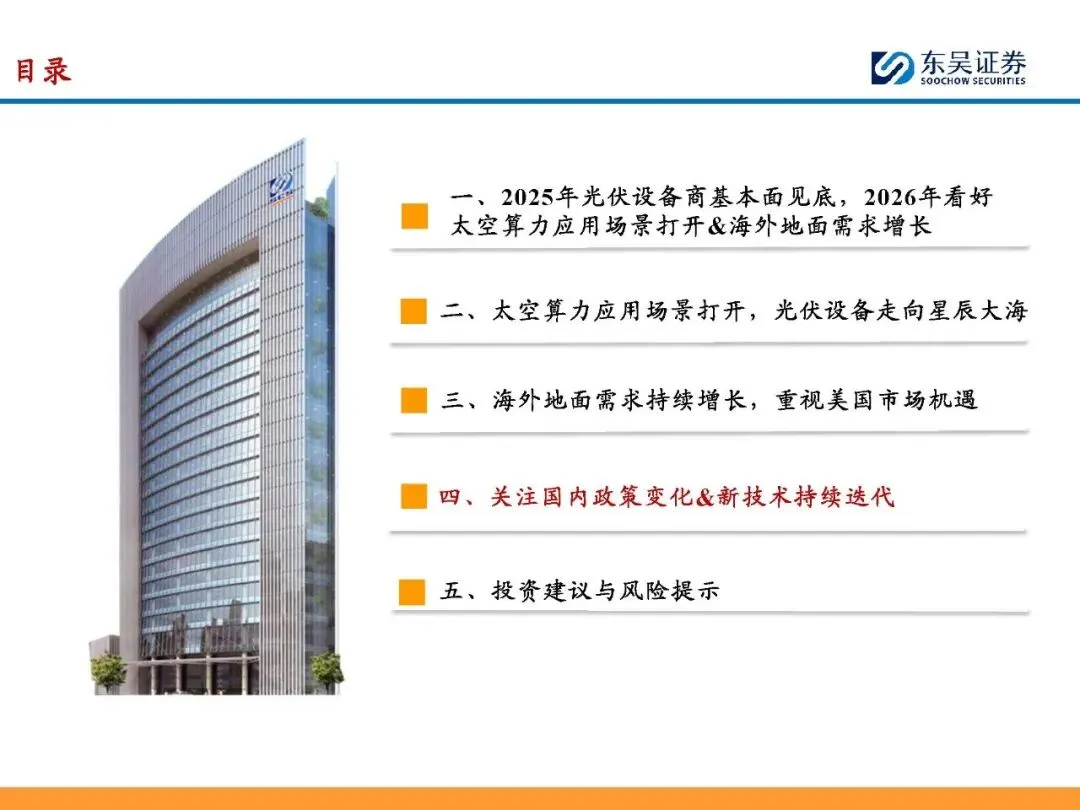 目录

东吴证券
SOOCHOW SECURITIES

一、2025年光伏设备商基本面见底，2026年看好太空算力应用场景打开&海外地面需求增长

二、太空算力应用场景打开，光伏设备走向星辰大海

三、海外地面需求持续增长，重视美国市场机遇

四、关注国内政策变化&新技术持续迭代

五、投资建议与风险提示